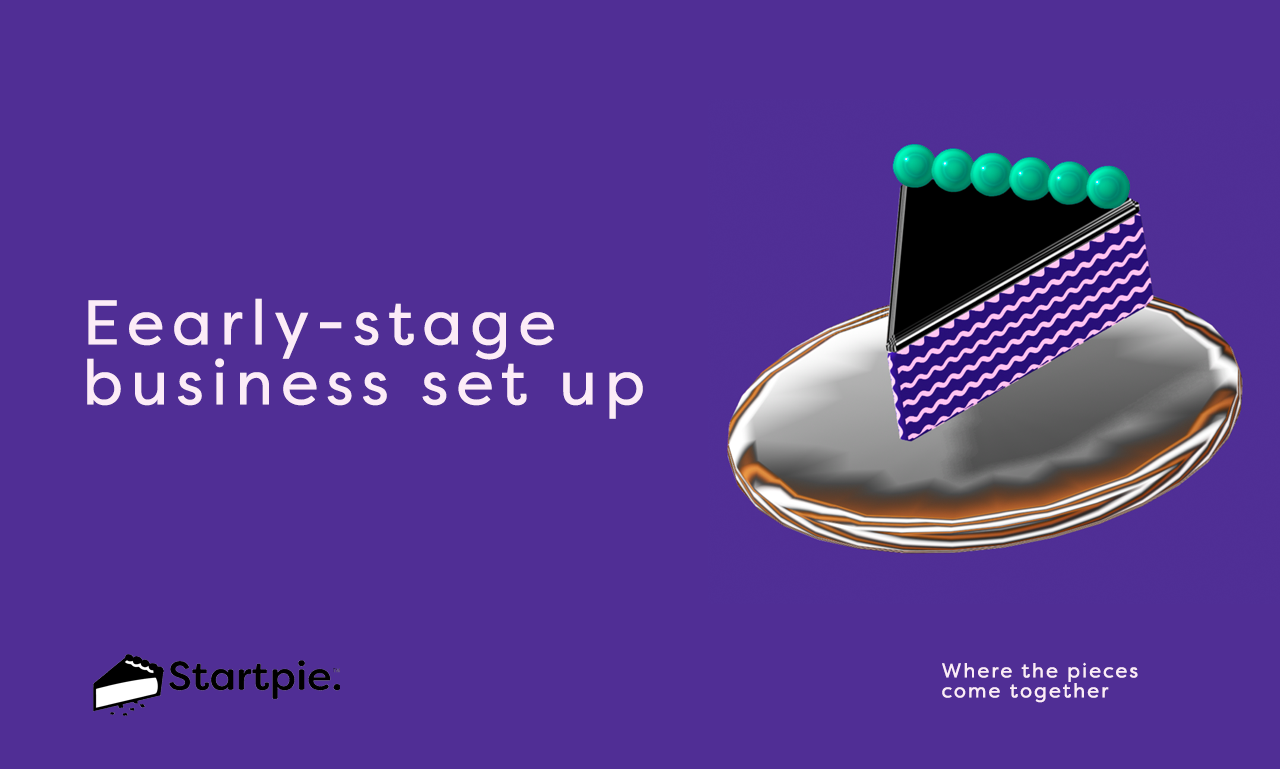 Eearly-stage
business set up

Startpie.

Where the pieces
come together